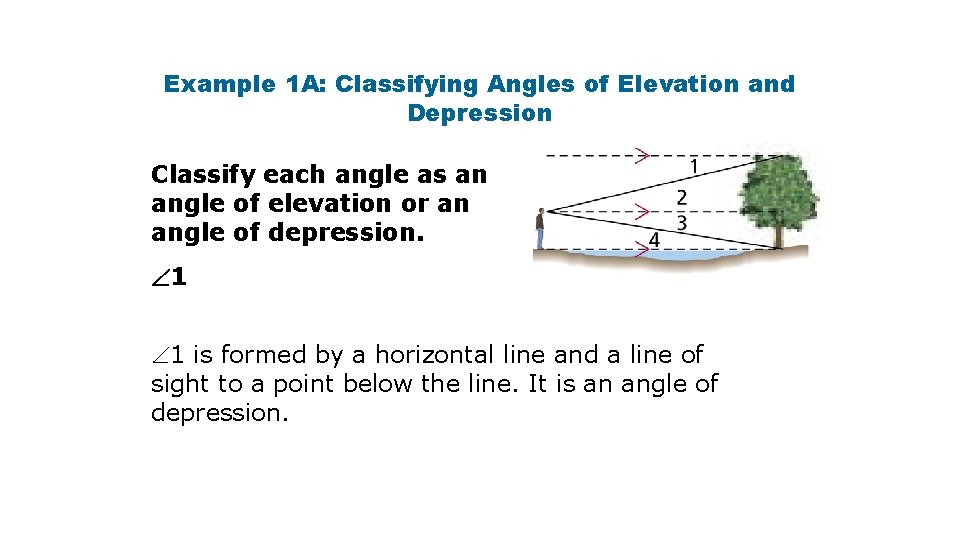 Example 1A: Classifying Angles of Elevation and Depression

Classify each angle as an angle of elevation or an angle of depression.

1
2
3
4

$\angle 1$

$\angle 1$ is formed by a horizontal line and a line of sight to a point below the line. It is an angle of depression.